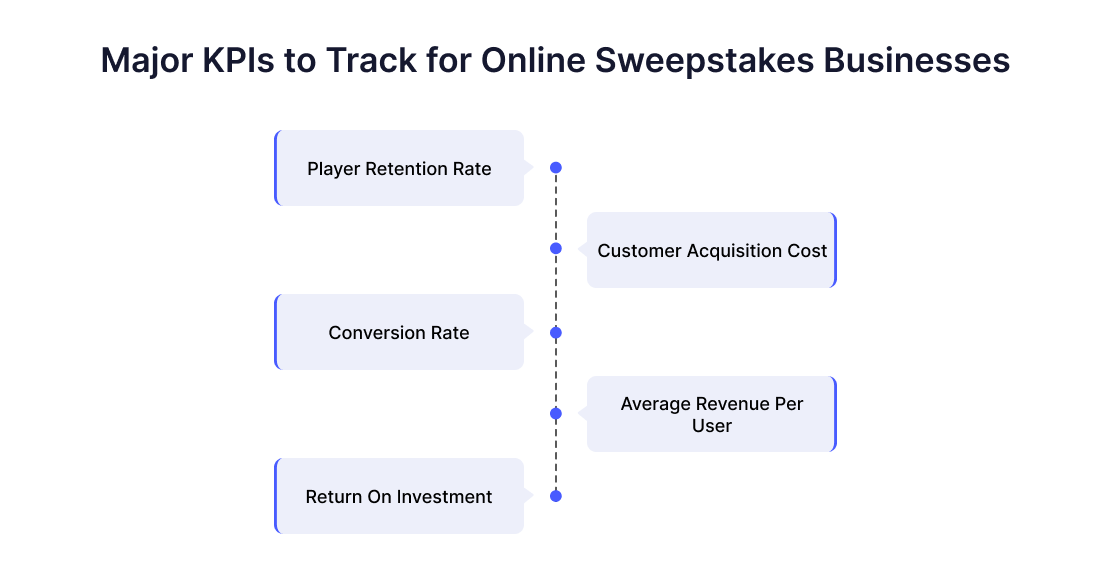 Major KPIs to Track for Online Sweepstakes Businesses

Player Retention Rate

Customer Acquisition Cost

Conversion Rate

Average Revenue Per User

Return On Investment